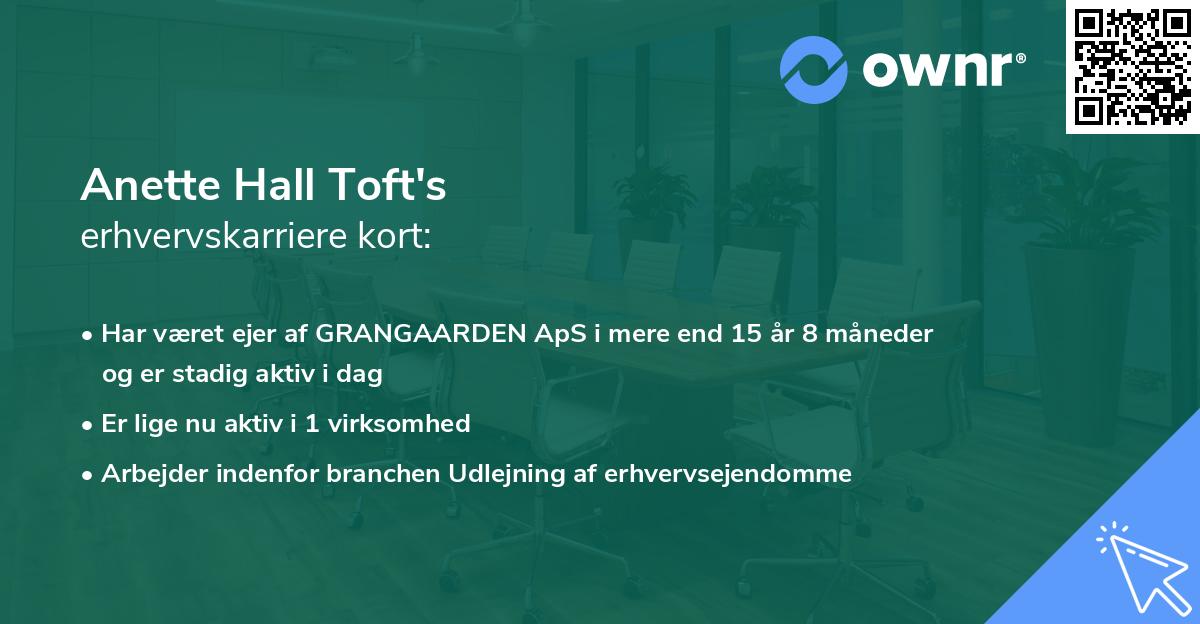 ownr®

Anette Hall Toft's
erhvervskarriere kort:

• Har været ejer af GRANGAARDEN ApS i mere end 15 år 8 måneder og er stadig aktiv i dag
• Er lige nu aktiv i 1 virksomhed
• Arbejder indenfor branchen Udlejning af erhvervsejendomme